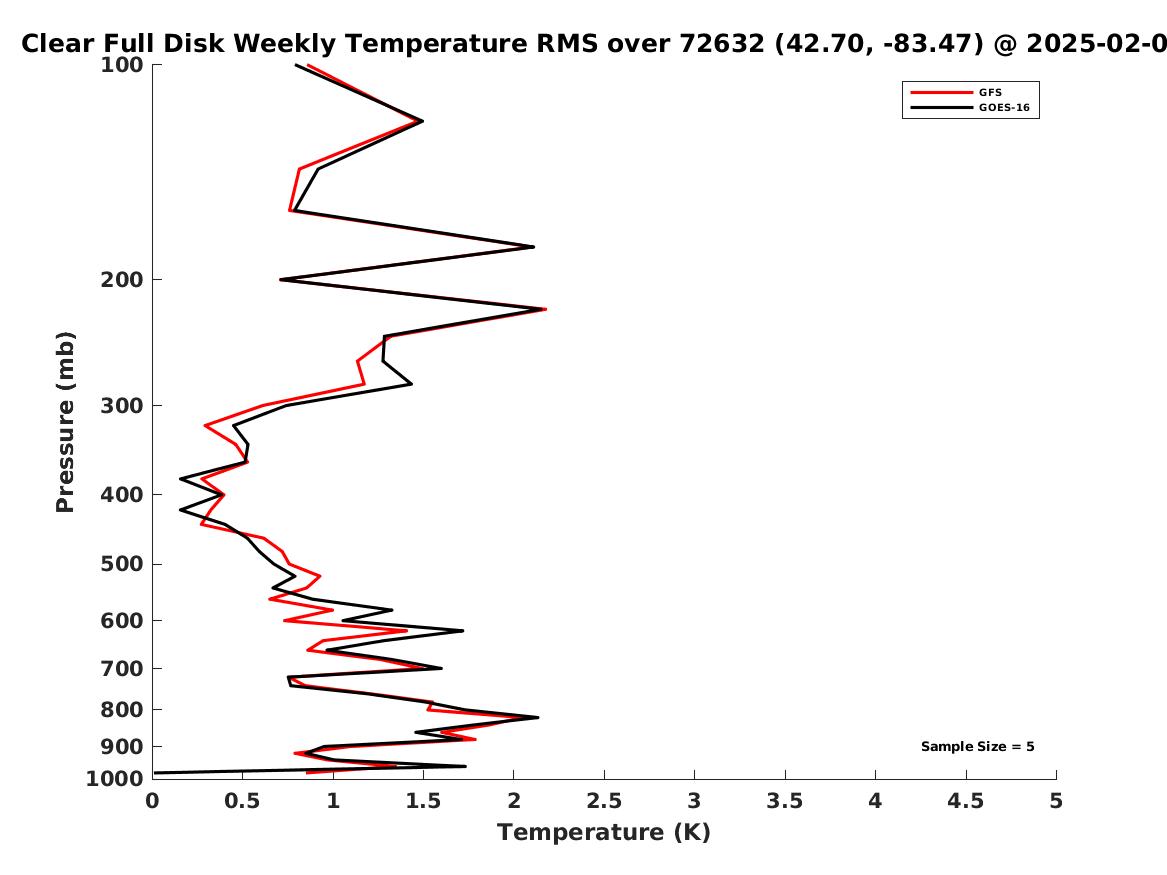 Clear Full Disk Weekly Temperature RMS over 72632 (42.70, -83.47) @ 2025-02-0

GFS
GOES-16

Pressure (mb)

100
200
300
400
500
600
700
800
900
1000

Sample Size = 5

0
0.5
1
1.5
2
2.5
3
3.5
4
4.5
5

Temperature (K)